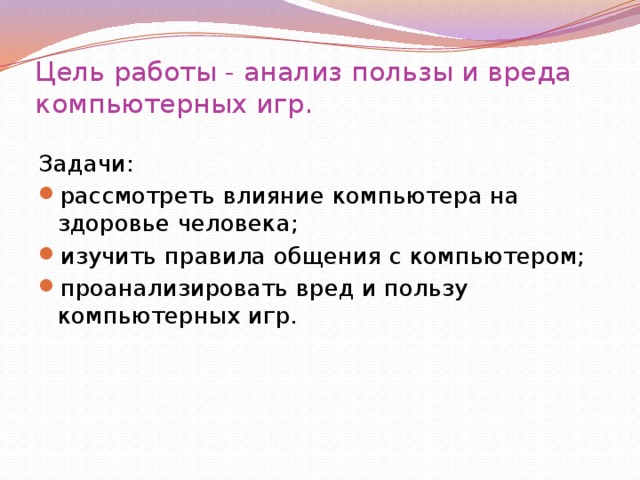 Цель работы - анализ пользы и вреда компьютерных игр.

Задачи:

- рассмотреть влияние компьютера на здоровье человека;
- изучить правила общения с компьютером;
- проанализировать вред и пользу компьютерных игр.